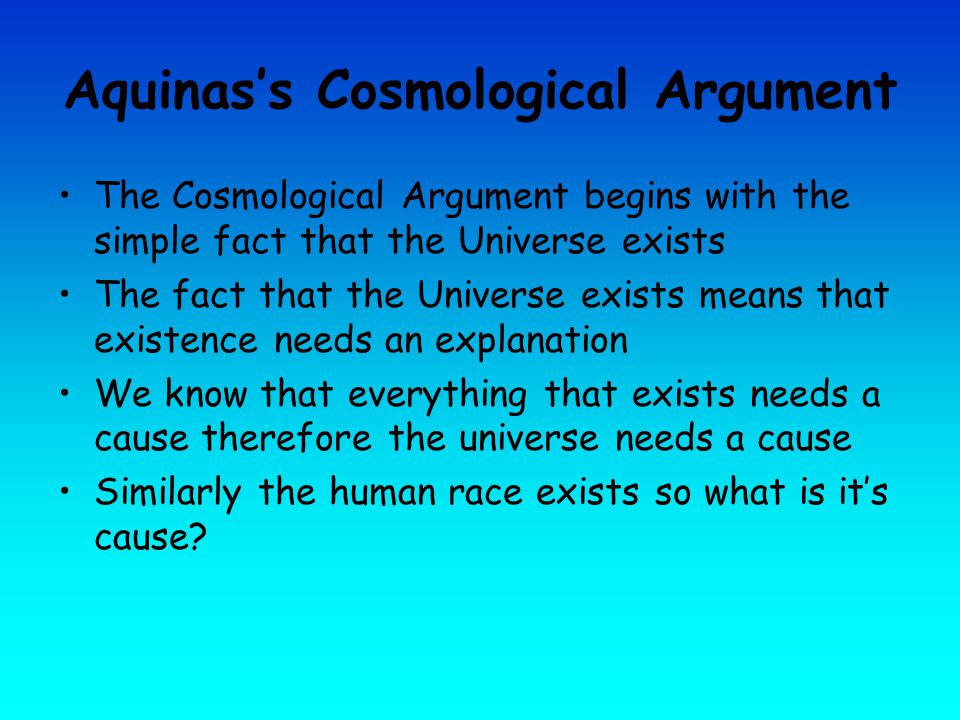 Aquinas's Cosmological Argument

• The Cosmological Argument begins with the simple fact that the Universe exists
• The fact that the Universe exists means that existence needs an explanation
• We know that everything that exists needs a cause therefore the universe needs a cause
• Similarly the human race exists so what is it's cause?